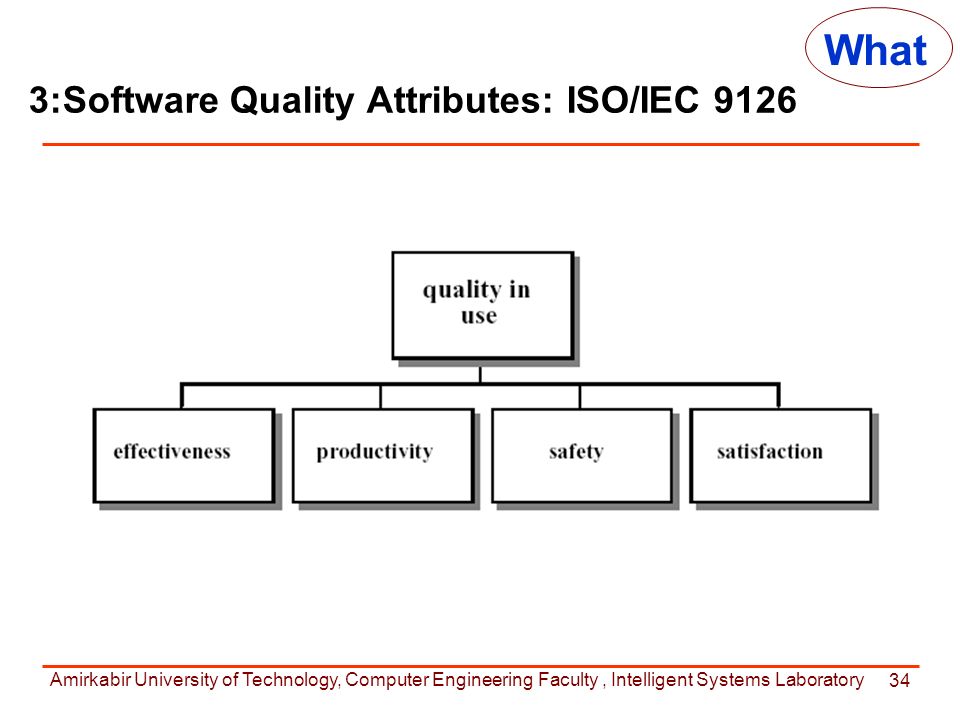 What

3:Software Quality Attributes: ISO/IEC 9126

quality in use

effectiveness

productivity

safety

satisfaction

Amirkabir University of Technology, Computer Engineering Faculty , Intelligent Systems Laboratory 34